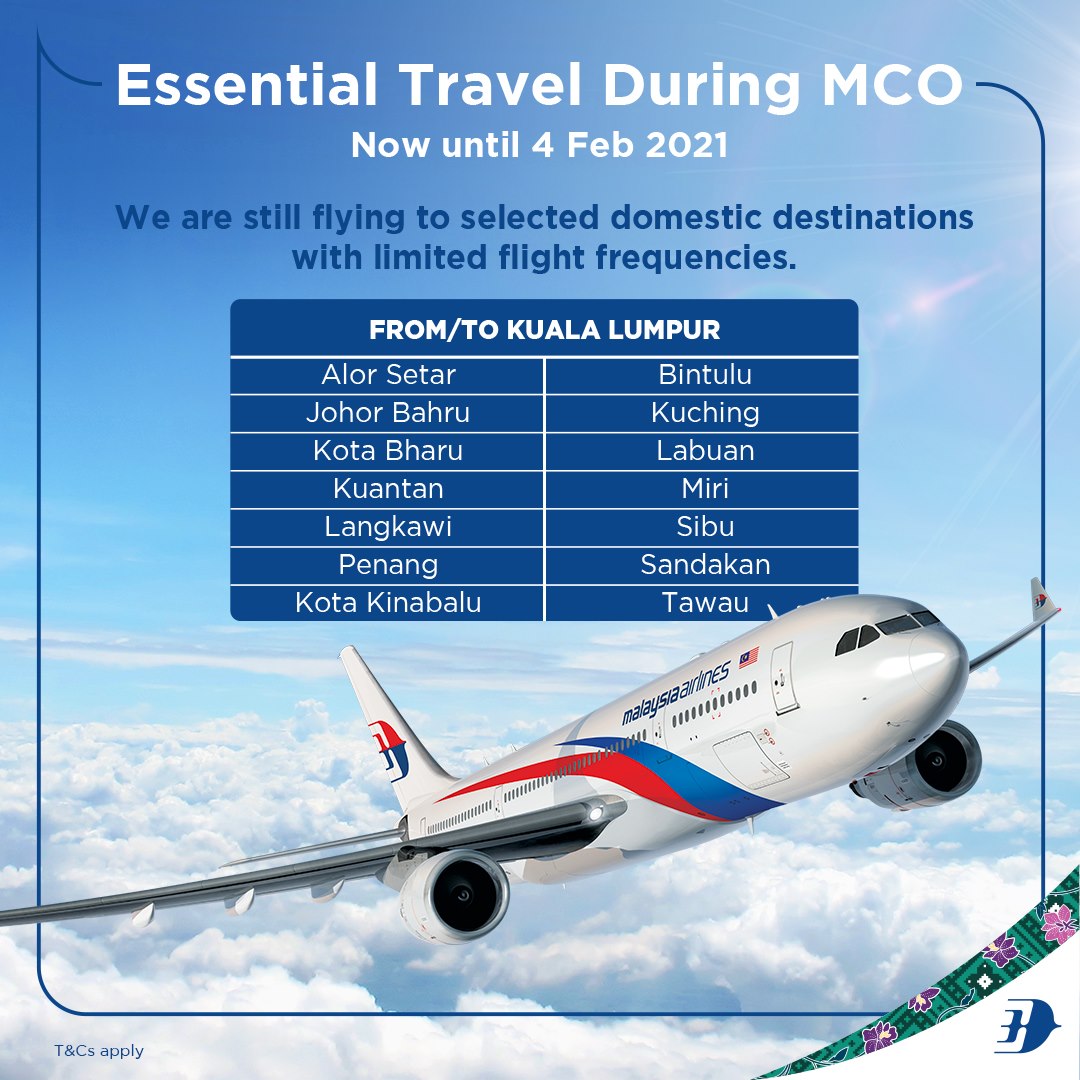 Essential Travel During MCO

Now until 4 Feb 2021

We are still flying to selected domestic destinations with limited flight frequencies.

| FROM/TO KUALA LUMPUR | |
|---|---|
| Alor Setar | Bintulu |
| Johor Bahru | Kuching |
| Kota Bharu | Labuan |
| Kuantan | Miri |
| Langkawi | Sibu |
| Penang | Sandakan |
| Kota Kinabalu | Tawau |

malaysia airlines

T&Cs apply